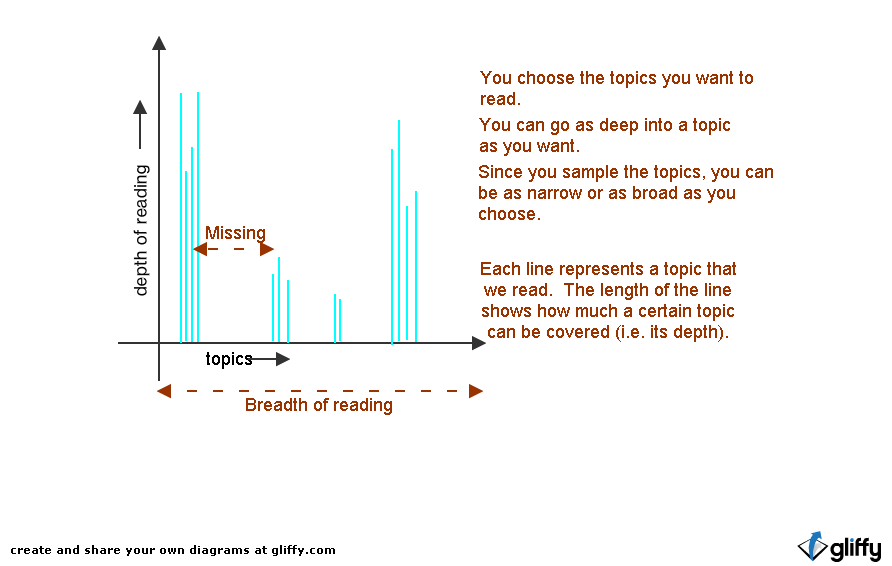 depth of reading

Missing

topics

Breadth of reading

You choose the topics you want to read.

You can go as deep into a topic as you want.

Since you sample the topics, you can be as narrow or as broad as you choose.

Each line represents a topic that we read. The length of the line shows how much a certain topic can be covered (i.e. its depth).

create and share your own diagrams at gliffy.com

gliffy